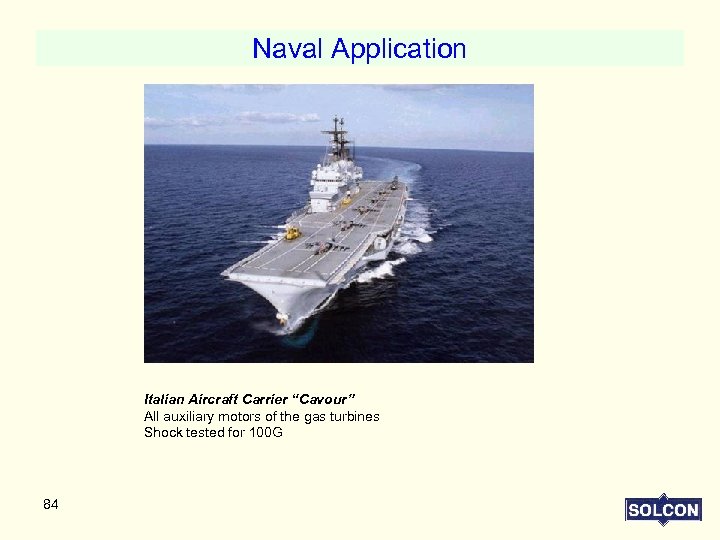 Naval Application

Italian Aircraft Carrier "Cavour"
All auxiliary motors of the gas turbines
Shock tested for 100G

84

SOLCON